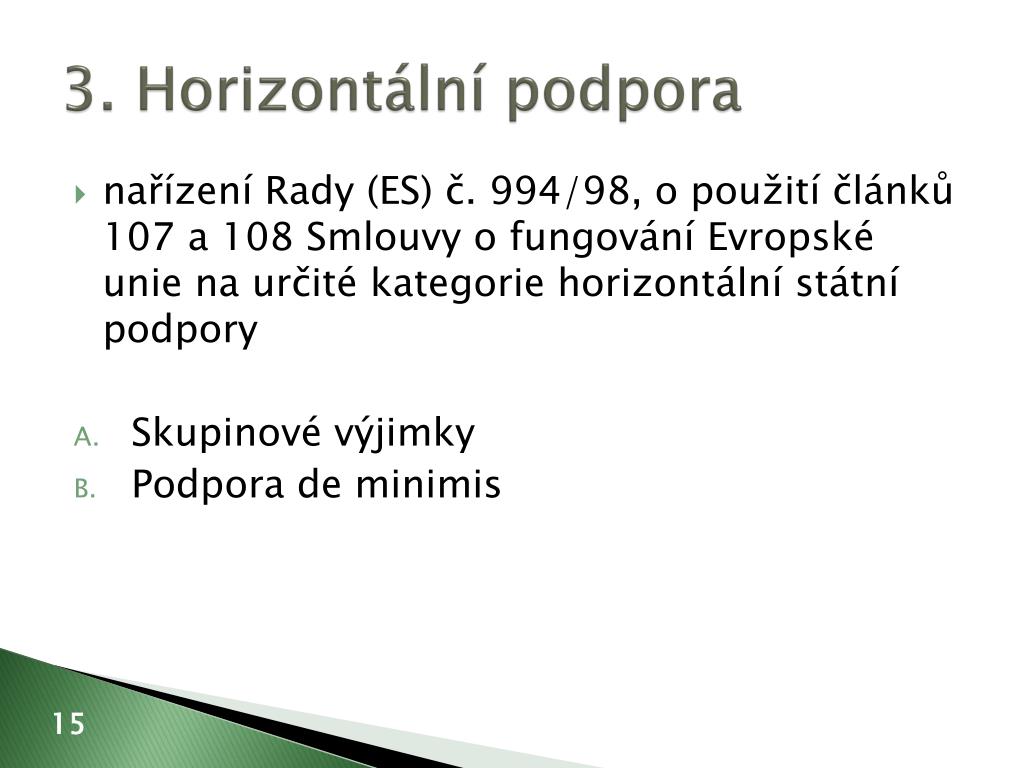 3. Horizontální podpora

nařízení Rady (ES) č. 994/98, o použití článků 107 a 108 Smlouvy o fungování Evropské unie na určité kategorie horizontální státní podpory

A. Skupinové výjimky
B. Podpora de minimis

15